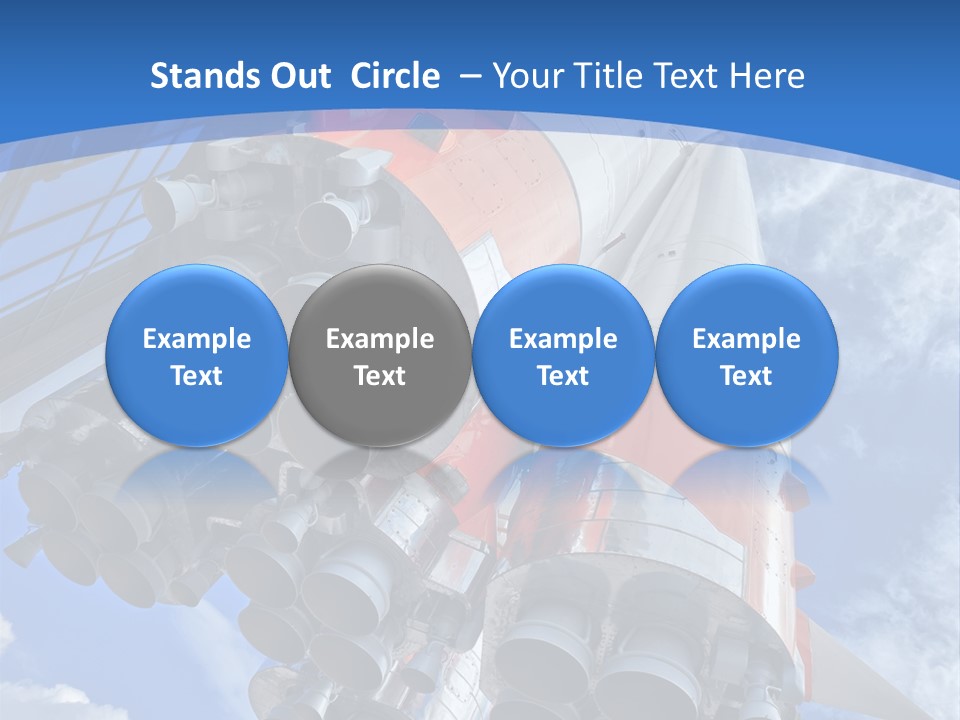 Stands Out Circle – Your Title Text Here

Example Text

Example Text

Example Text

Example Text